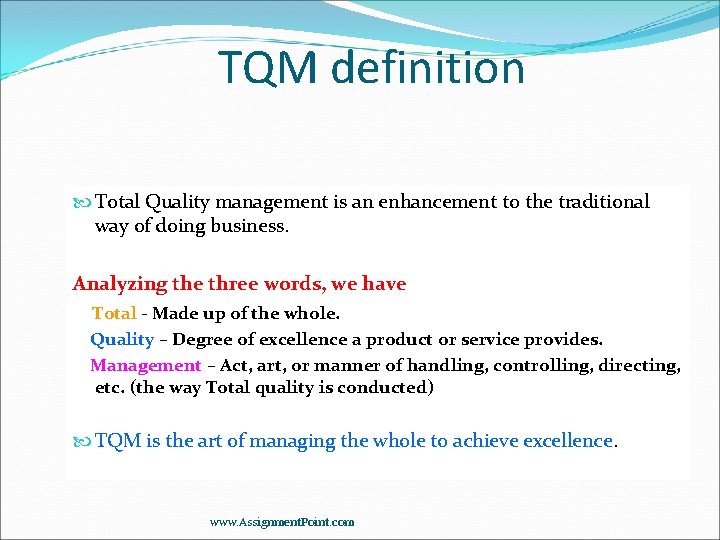 TQM definition

Total Quality management is an enhancement to the traditional way of doing business.

Analyzing the three words, we have

Total - Made up of the whole.

Quality – Degree of excellence a product or service provides.

Management – Act, art, or manner of handling, controlling, directing, etc. (the way Total quality is conducted)

TQM is the art of managing the whole to achieve excellence.

www.AssignmentPoint.com